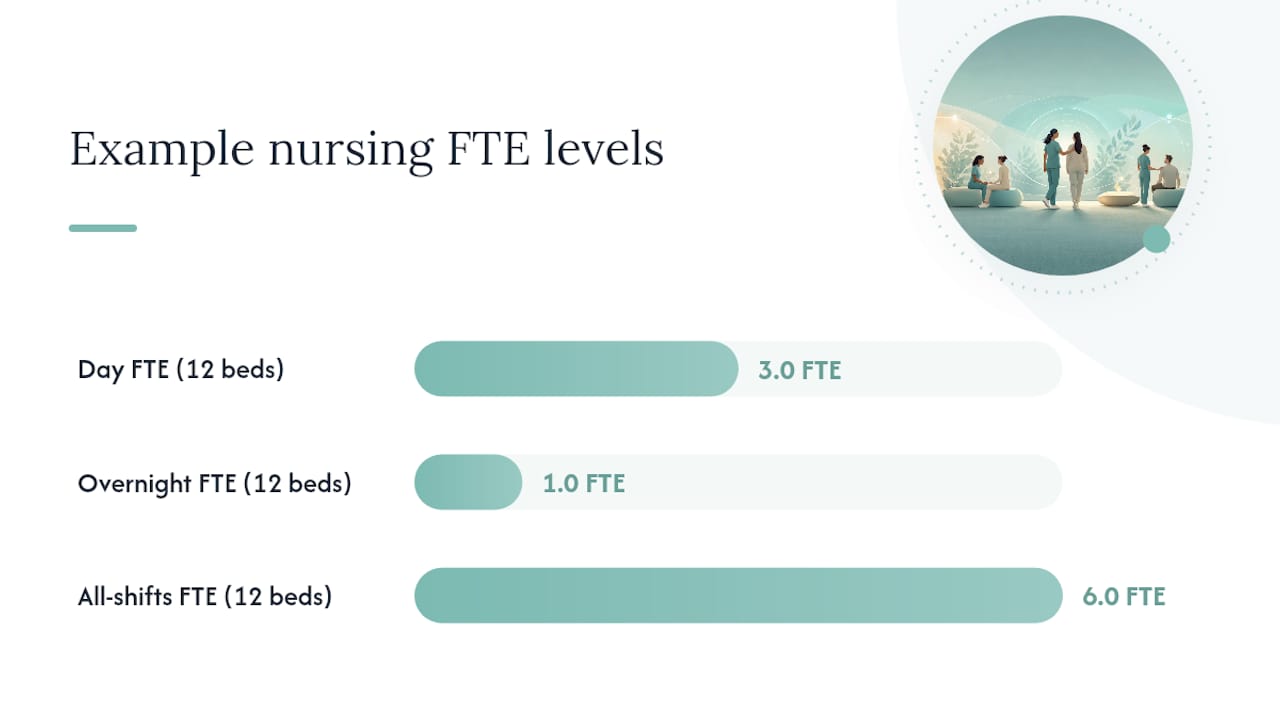 Example nursing FTE levels

Day FTE (12 beds) 3.0 FTE

Overnight FTE (12 beds) 1.0 FTE

All-shifts FTE (12 beds) 6.0 FTE